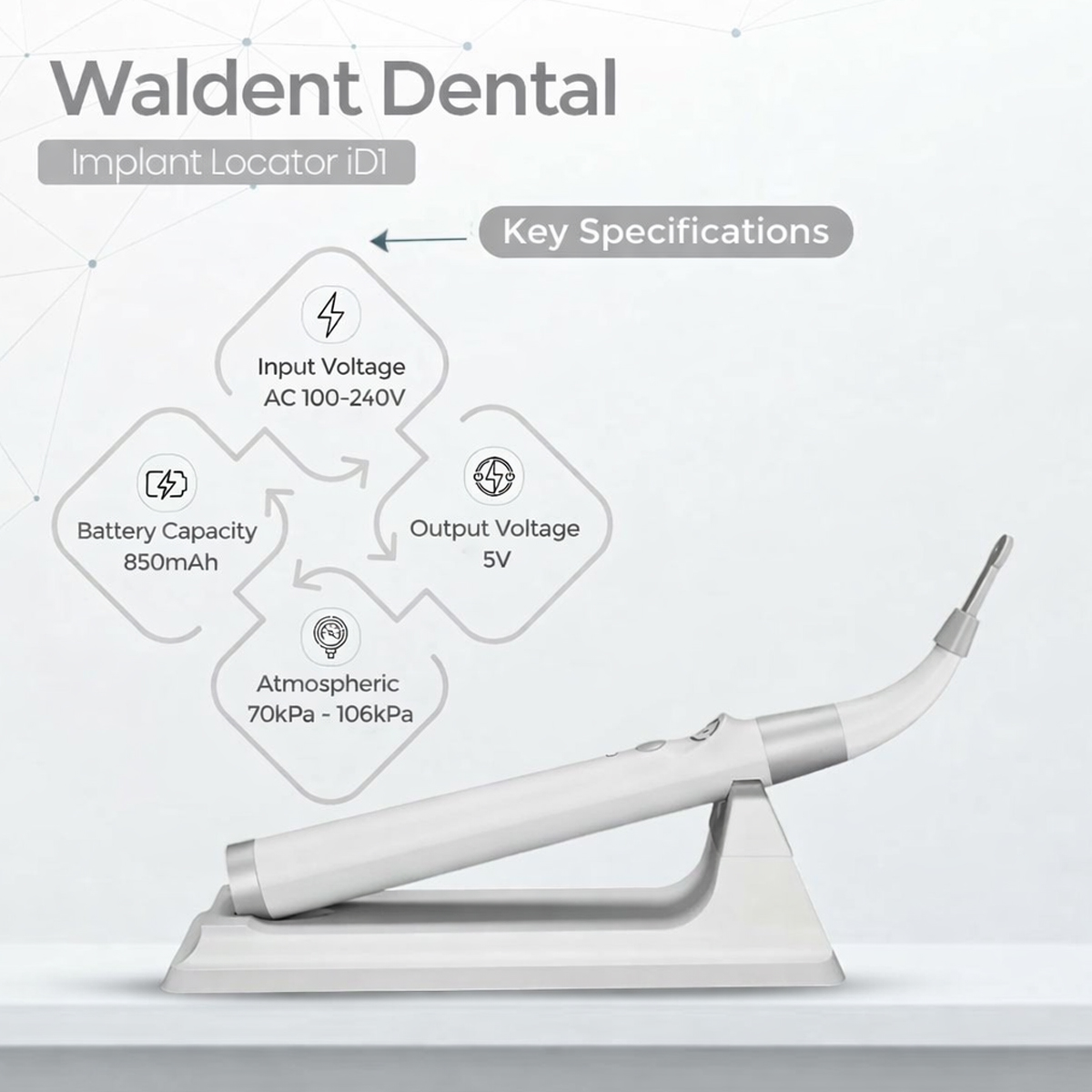 Waldent Dental

Implant Locator iD1

Key Specifications

Input Voltage
AC 100-240V

Battery Capacity
850mAh

Output Voltage
5V

Atmospheric
70kPa - 106kPa